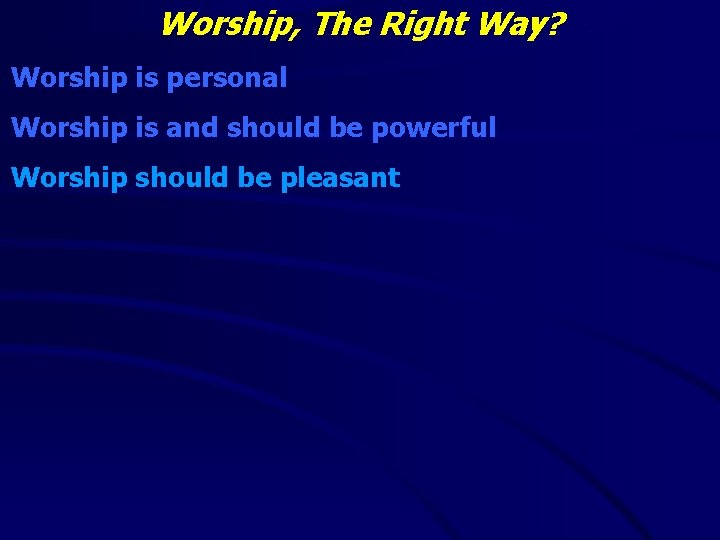 Worship, The Right Way?

Worship is personal

Worship is and should be powerful

Worship should be pleasant